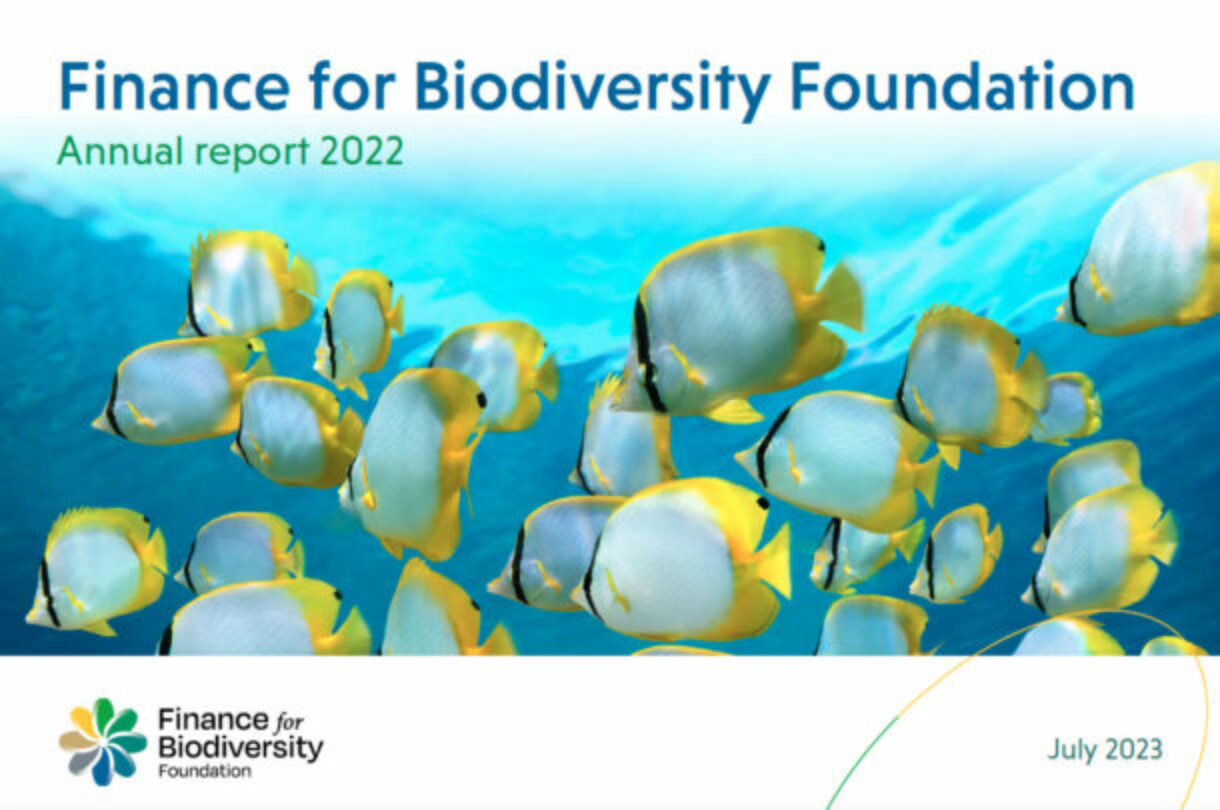 Finance for Biodiversity Foundation
Annual report 2022

Finance for Biodiversity Foundation

July 2023